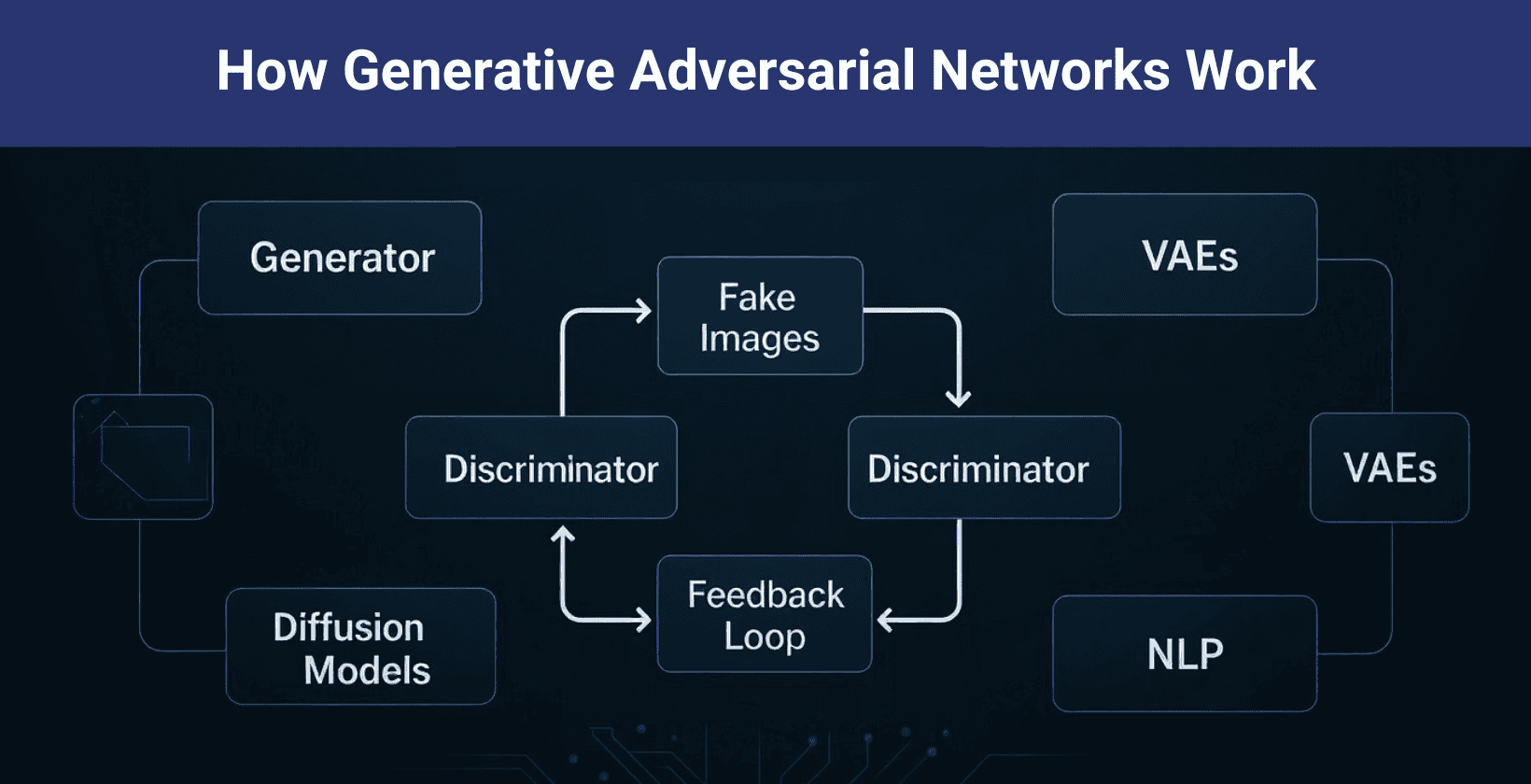 How Generative Adversarial Networks Work

Generator

Fake Images

VAEs

Discriminator

Discriminator

VAEs

Diffusion Models

Feedback Loop

NLP